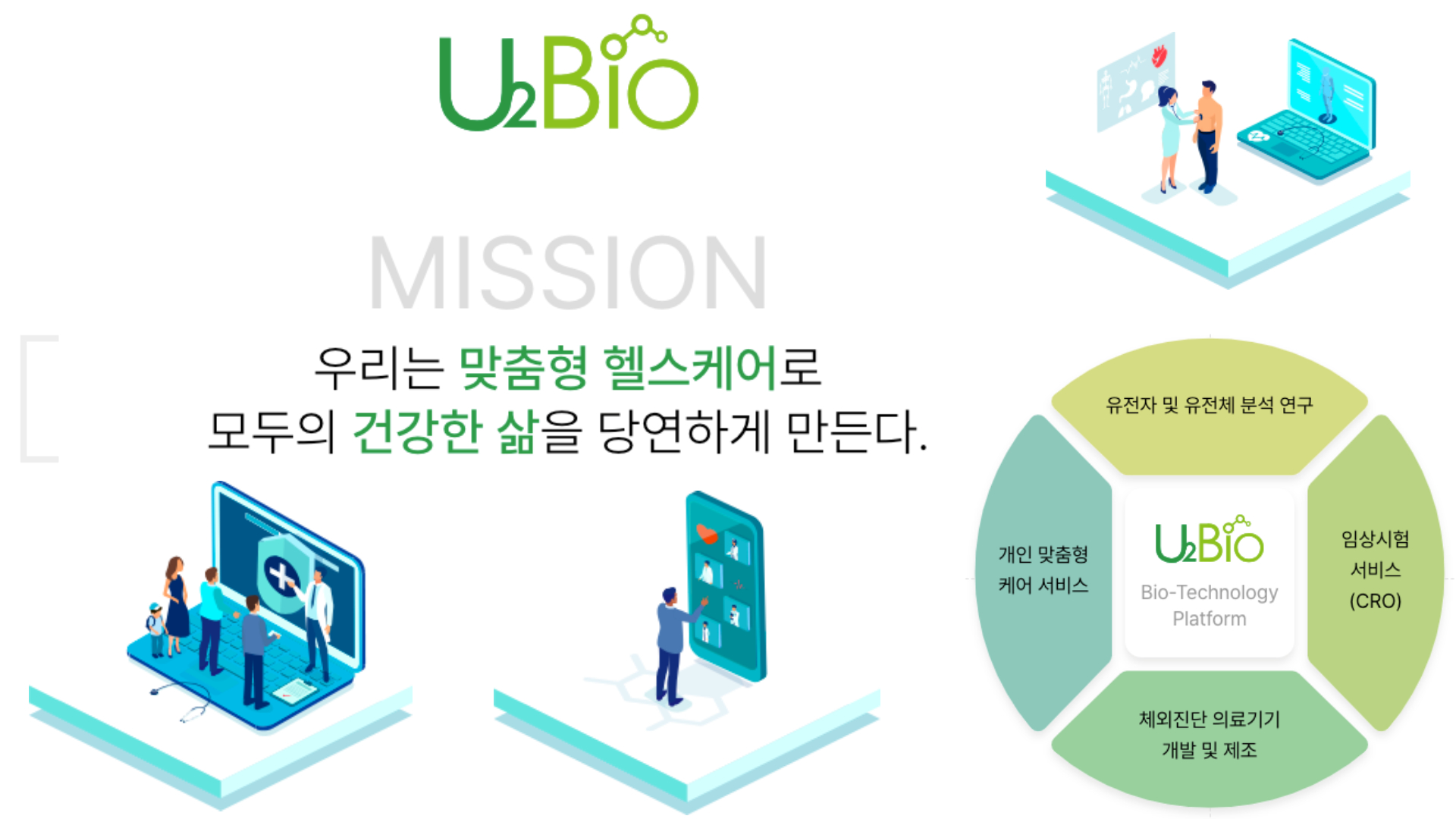 U2Bio

MISSION

우리는 맞춤형 헬스케어로
모두의 건강한 삶을 당연하게 만든다.

유전자 및 유전체 분석 연구

개인 맞춤형 케어 서비스

U2Bio
Bio-Technology Platform

임상시험 서비스 (CRO)

체외진단 의료기기 개발 및 제조